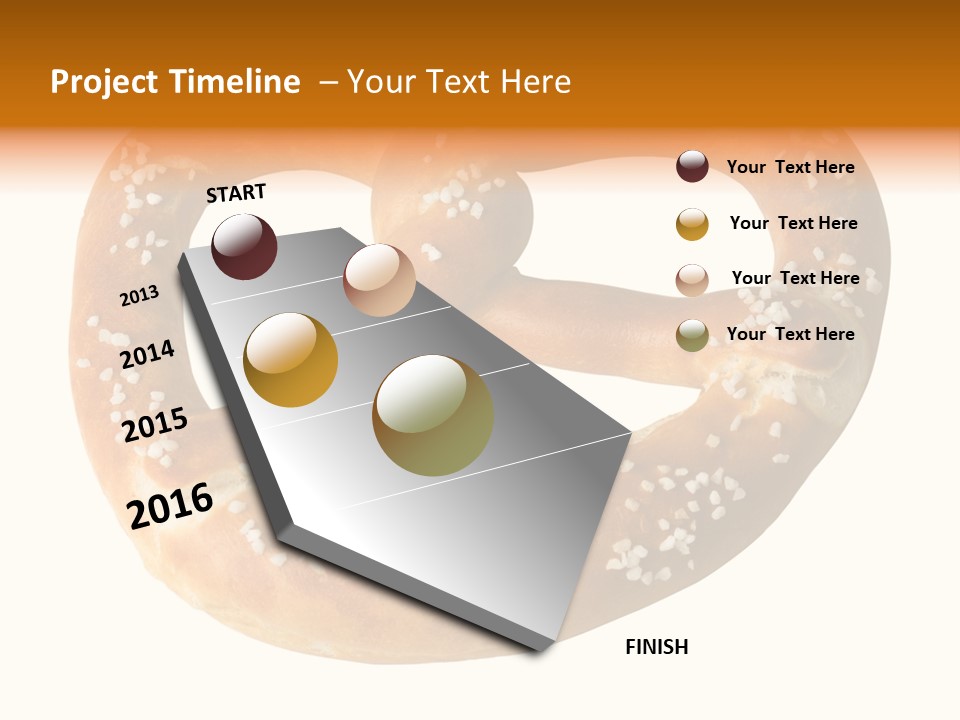 Project Timeline – Your Text Here

START

2013

2014

2015

2016

FINISH

Your Text Here

Your Text Here

Your Text Here

Your Text Here